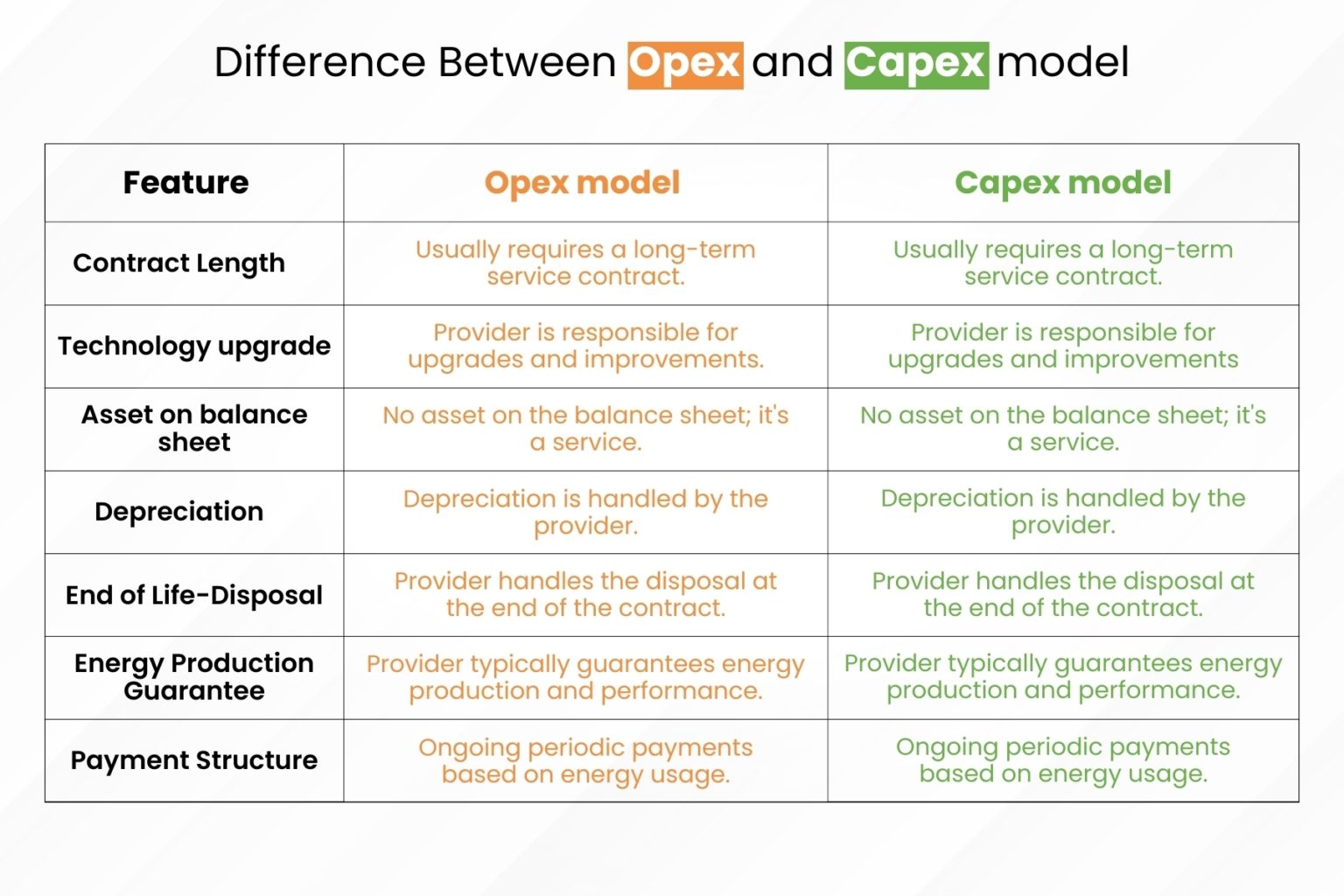 Difference Between Opex and Capex model

| Feature | Opex model | Capex model |
|---|---|---|
| Contract Length | Usually requires a long-term service contract. | Usually requires a long-term service contract. |
| Technology upgrade | Provider is responsible for upgrades and improvements. | Provider is responsible for upgrades and improvements |
| Asset on balance sheet | No asset on the balance sheet; it's a service. | No asset on the balance sheet; it's a service. |
| Depreciation | Depreciation is handled by the provider. | Depreciation is handled by the provider. |
| End of Life-Disposal | Provider handles the disposal at the end of the contract. | Provider handles the disposal at the end of the contract. |
| Energy Production Guarantee | Provider typically guarantees energy production and performance. | Provider typically guarantees energy production and performance. |
| Payment Structure | Ongoing periodic payments based on energy usage. | Ongoing periodic payments based on energy usage. |